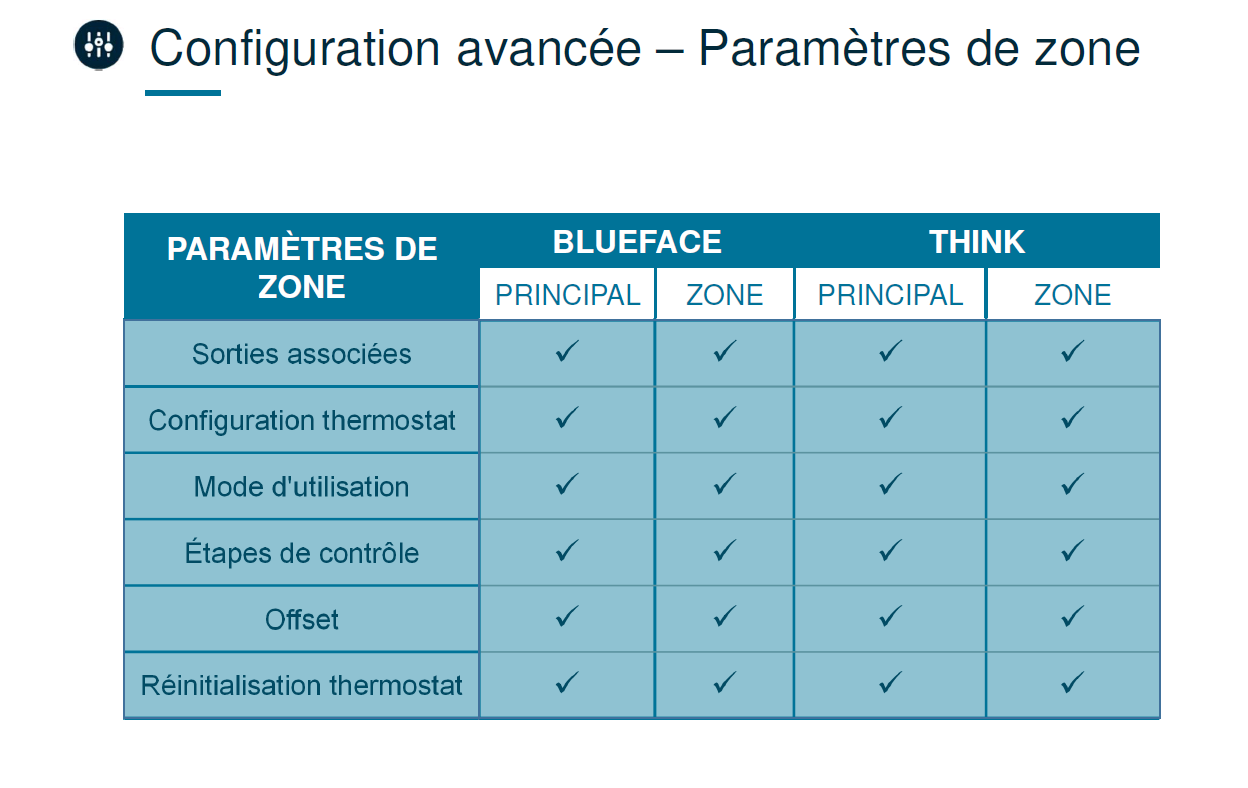 Configuration avancée – Paramètres de zone

| PARAMÈTRES DE ZONE | BLUEFACE PRINCIPAL | BLUEFACE ZONE | THINK PRINCIPAL | THINK ZONE |
|---|---|---|---|---|
| Sorties associées | ✓ | ✓ | ✓ | ✓ |
| Configuration thermostat | ✓ | ✓ | ✓ | ✓ |
| Mode d'utilisation | ✓ | ✓ | ✓ | ✓ |
| Étapes de contrôle | ✓ | ✓ | ✓ | ✓ |
| Offset | ✓ | ✓ | ✓ | ✓ |
| Réinitialisation thermostat | ✓ | ✓ | ✓ | ✓ |